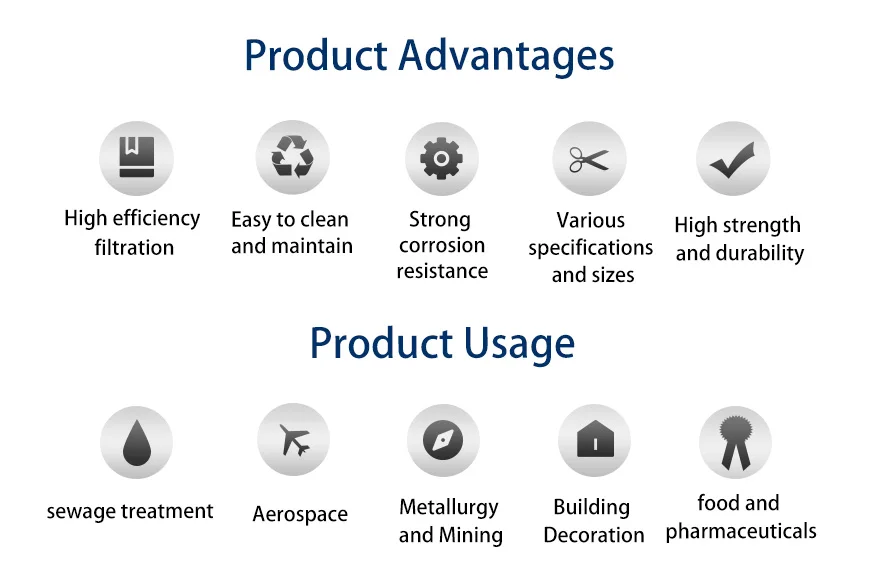 Product Advantages

High efficiency filtration

Easy to clean and maintain

Strong corrosion resistance

Various specifications and sizes

High strength and durability

Product Usage

sewage treatment

Aerospace

Metallurgy and Mining

Building Decoration

food and pharmaceuticals